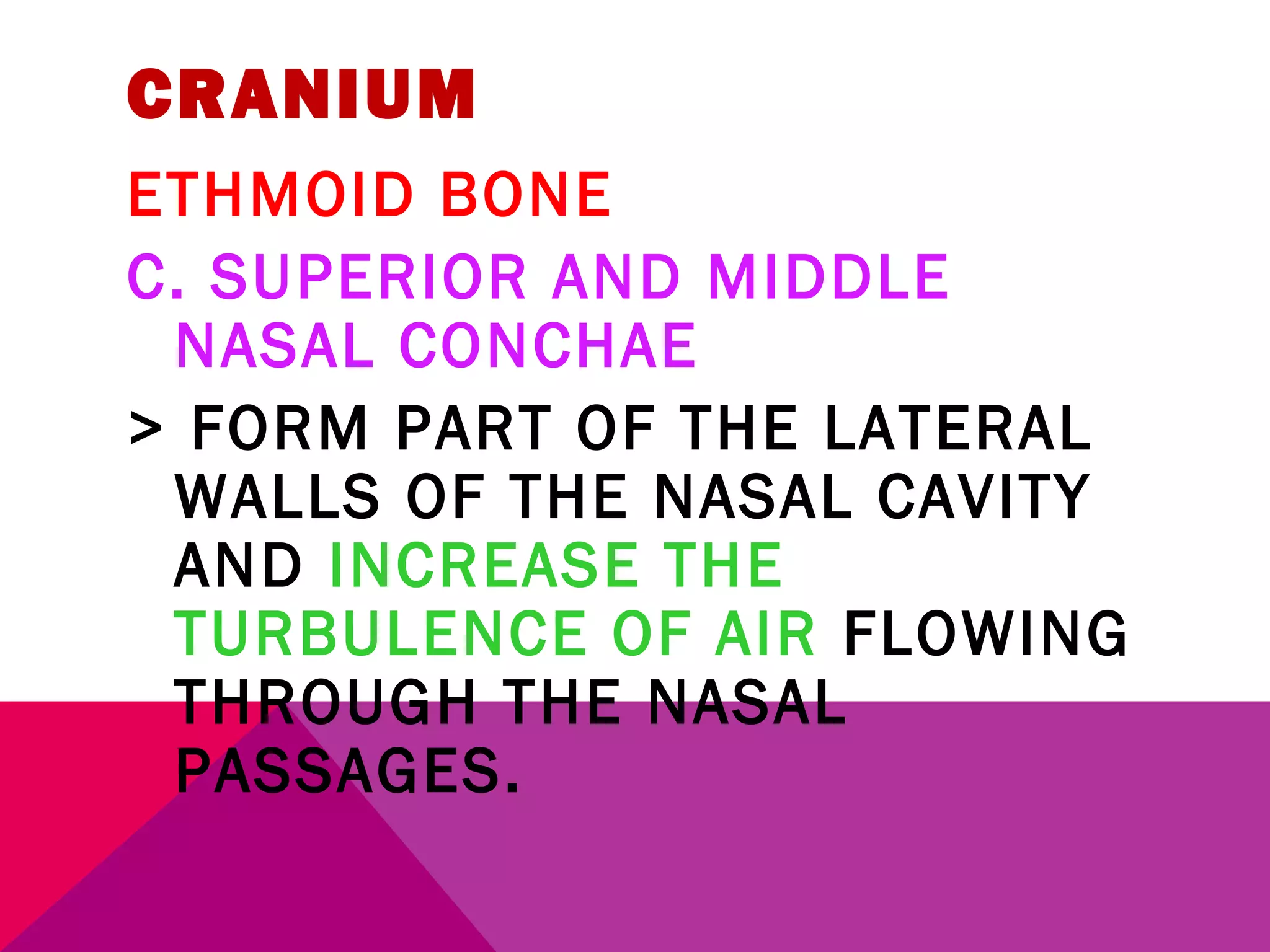 CRANIUM

ETHMOID BONE

C. SUPERIOR AND MIDDLE NASAL CONCHAE

> FORM PART OF THE LATERAL WALLS OF THE NASAL CAVITY AND INCREASE THE TURBULENCE OF AIR FLOWING THROUGH THE NASAL PASSAGES.